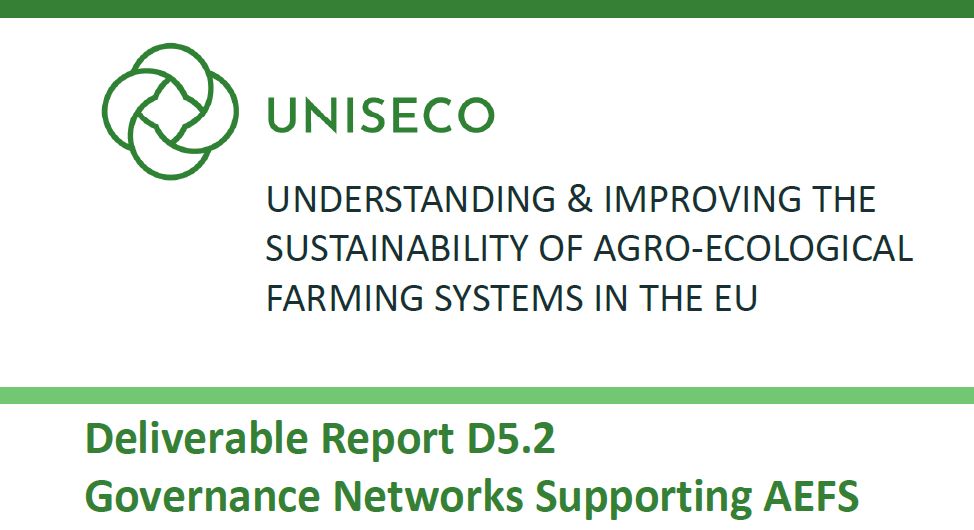 UNISECO

UNDERSTANDING & IMPROVING THE SUSTAINABILITY OF AGRO-ECOLOGICAL FARMING SYSTEMS IN THE EU

Deliverable Report D5.2
Governance Networks Supporting AEFS